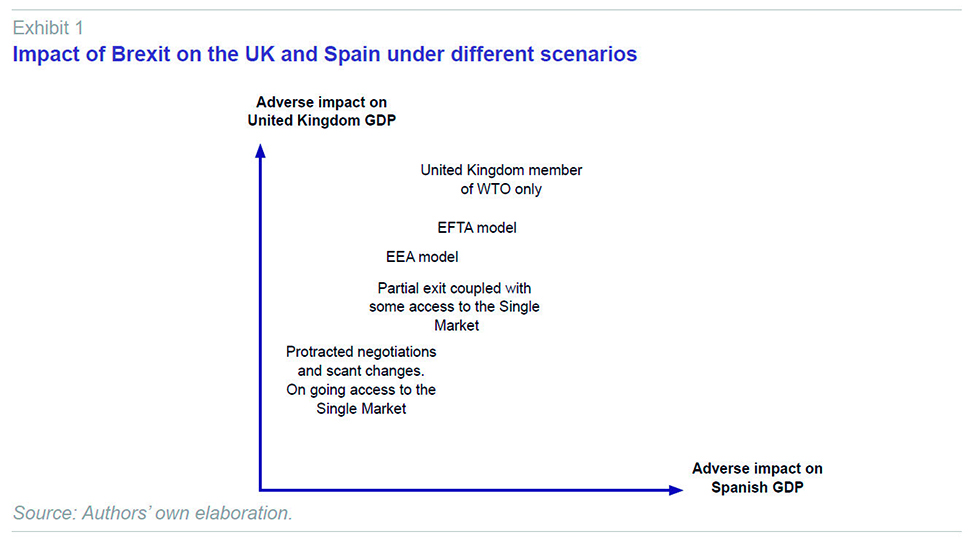 Exhibit 1
Impact of Brexit on the UK and Spain under different scenarios

Adverse impact on United Kingdom GDP

United Kingdom member of WTO only

EFTA model

EEA model

Partial exit coupled with some access to the Single Market

Protracted negotiations and scant changes. On going access to the Single Market

Adverse impact on Spanish GDP

Source: Authors' own elaboration.